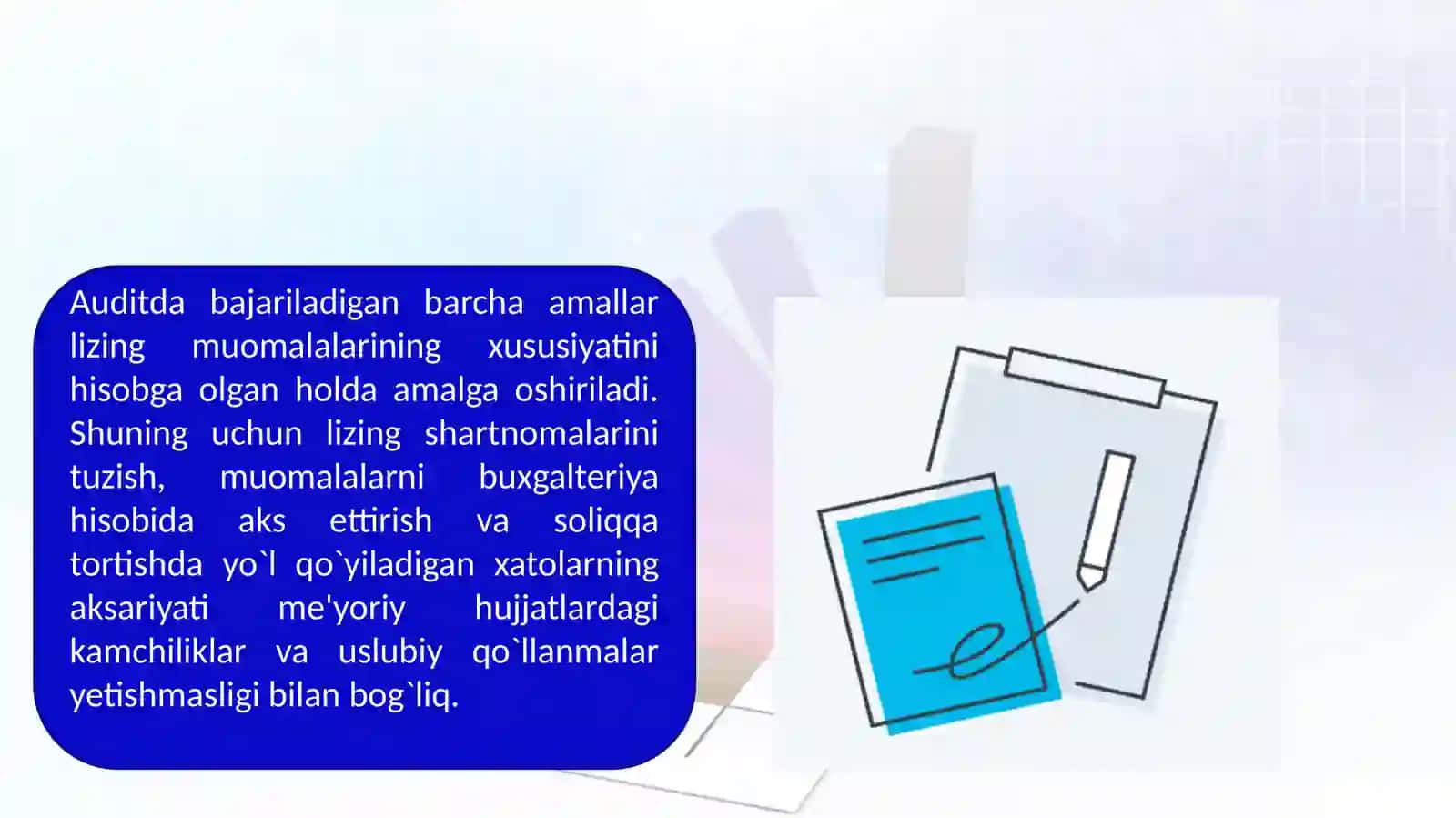 Auditda bajariladigan barcha amallar lizing muomalalarining xususiyatini hisobga olgan holda amalga oshiriladi. Shuning uchun lizing shartnomalarini tuzish, muomalalarni buxgalteriya hisobida aks ettirish va soliqqa tortishda yo`l qo`yiladigan xatolarning aksariyati me'yoriy hujjatlardagi kamchiliklar va uslubiy qo`llanmalar yetishmasligi bilan bog`liq.